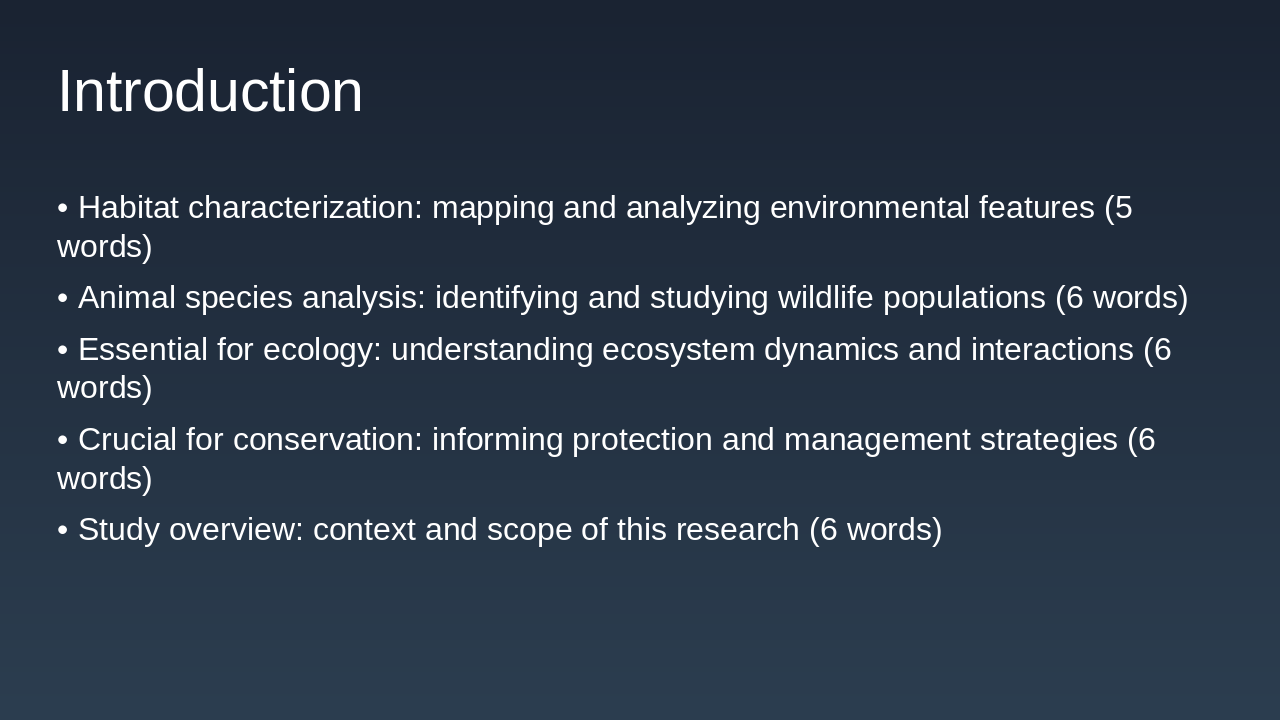 Introduction

• Habitat characterization: mapping and analyzing environmental features (5 words)

• Animal species analysis: identifying and studying wildlife populations (6 words)

• Essential for ecology: understanding ecosystem dynamics and interactions (6 words)

• Crucial for conservation: informing protection and management strategies (6 words)

• Study overview: context and scope of this research (6 words)